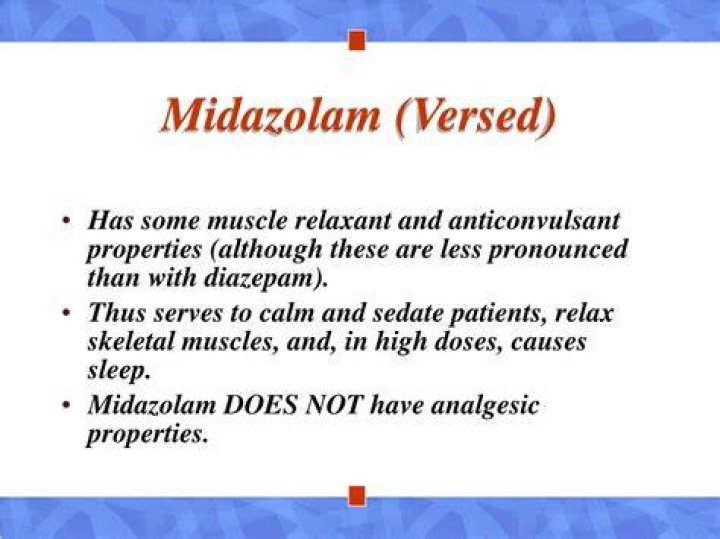 Midazolam (Versed)

• Has some muscle relaxant and anticonvulsant properties (although these are less pronounced than with diazepam).

• Thus serves to calm and sedate patients, relax skeletal muscles, and, in high doses, causes sleep.

• Midazolam DOES NOT have analgesic properties.